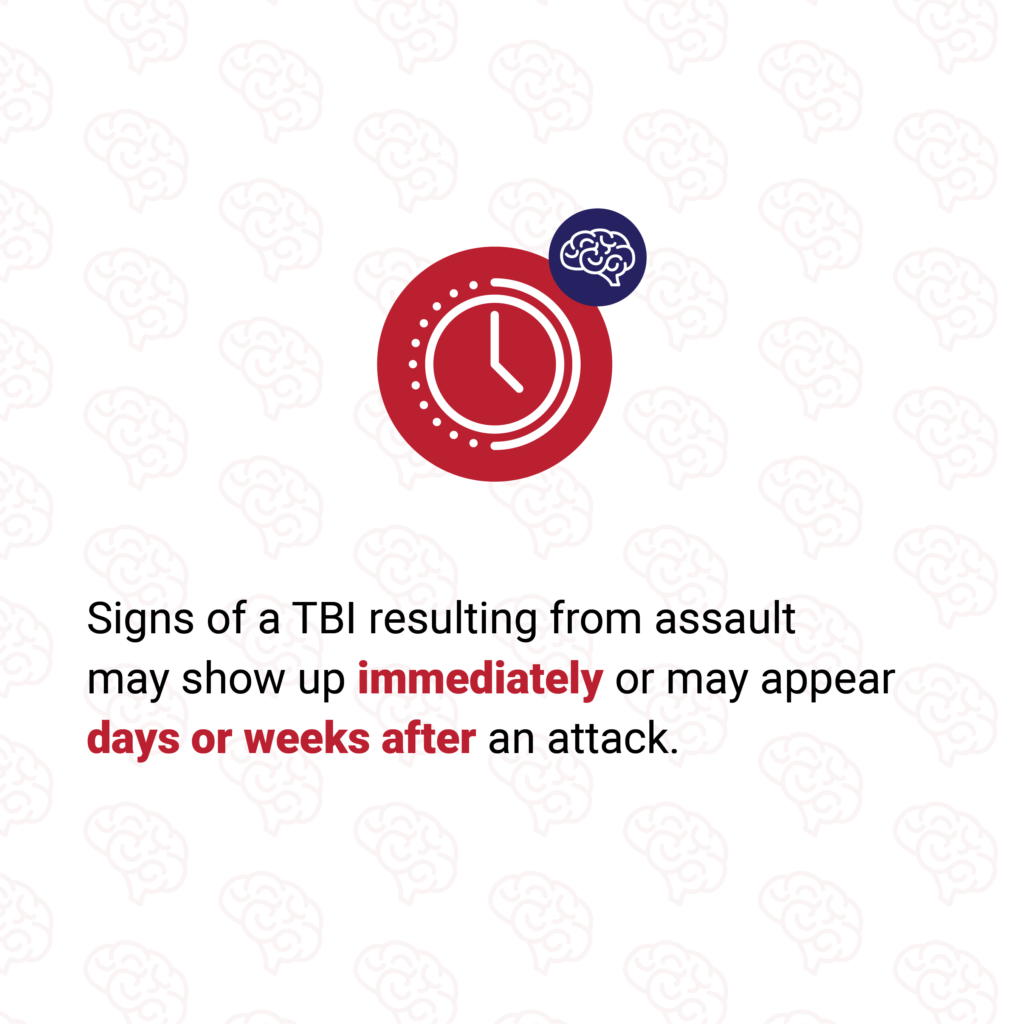 Signs of a TBI resulting from assault may show up immediately or may appear days or weeks after an attack.